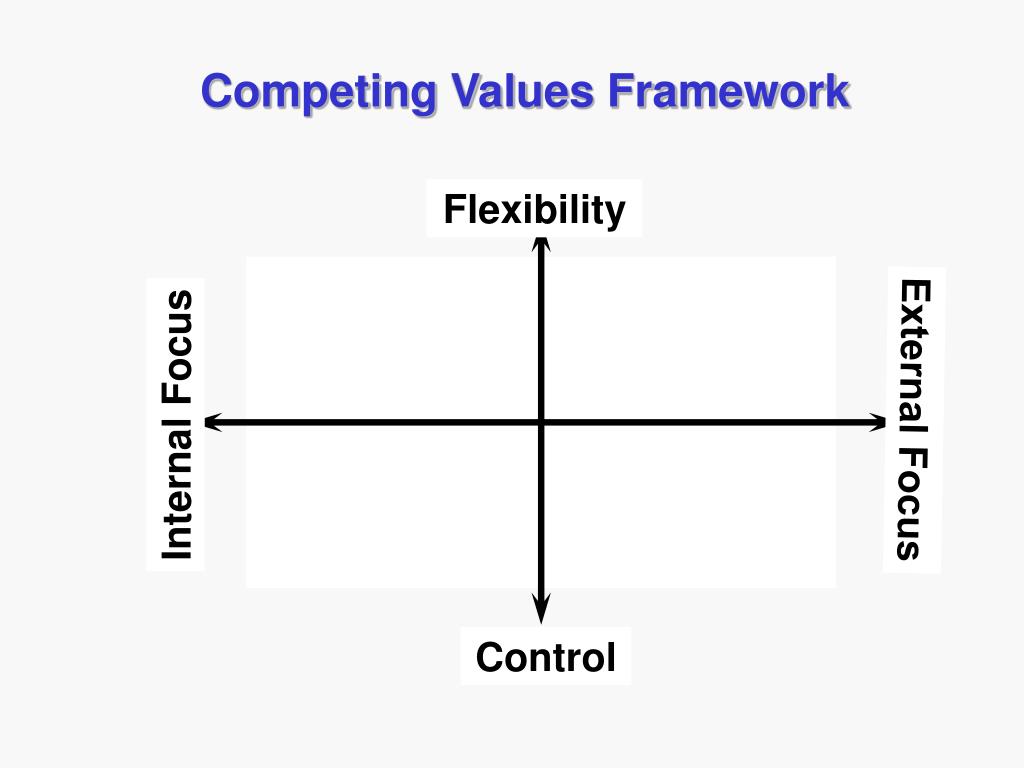 Competing Values Framework

Flexibility

Internal Focus

External Focus

Control